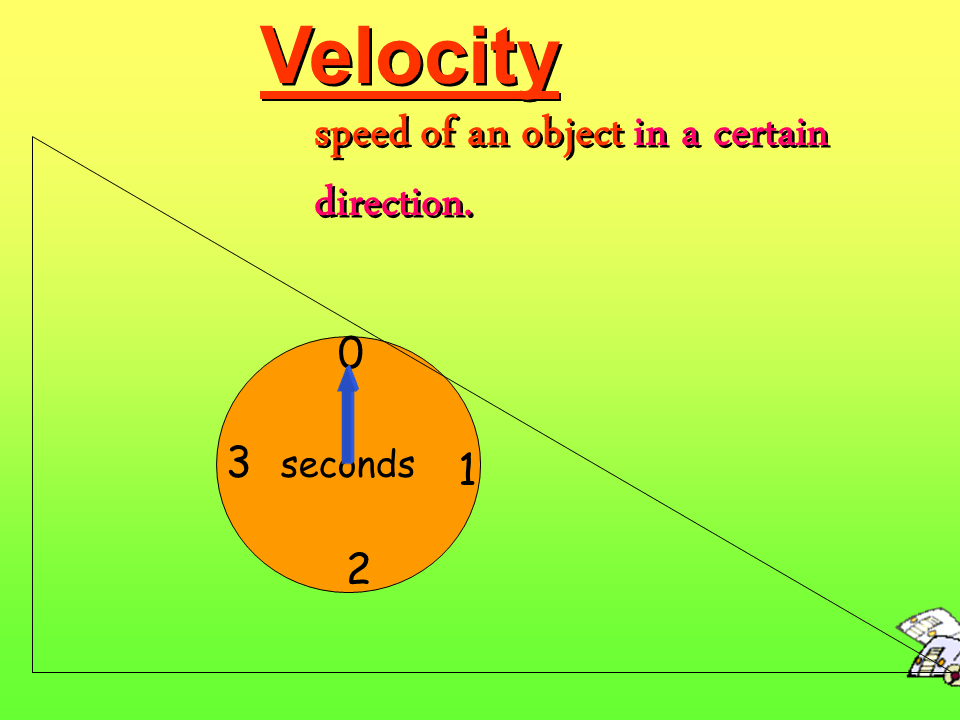 Velocity

speed of an object in a certain direction.

0

3 seconds 1

2